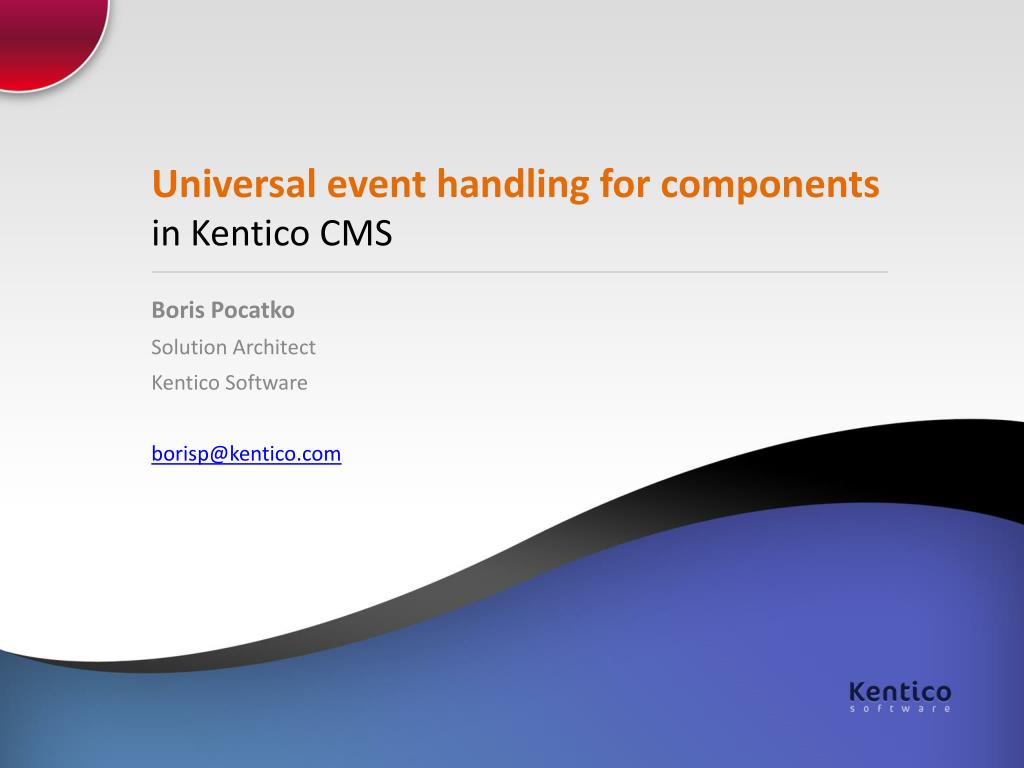 Universal event handling for components
in Kentico CMS

Boris Pocatko

Solution Architect

Kentico Software

borisp@kentico.com

Kentico
software